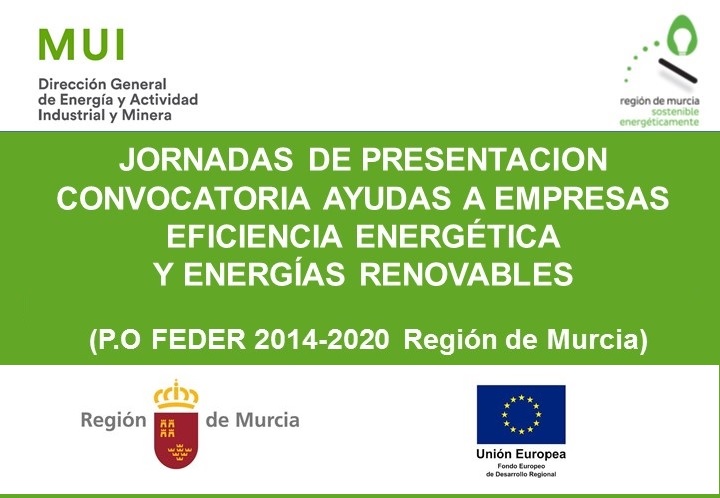 MUI
Dirección General de Energía y Actividad Industrial y Minera

región de murcia sostenible energéticamente

JORNADAS DE PRESENTACION CONVOCATORIA AYUDAS A EMPRESAS EFICIENCIA ENERGÉTICA Y ENERGÍAS RENOVABLES

(P.O FEDER 2014-2020 Región de Murcia)

Región de Murcia

Unión Europea
Fondo Europeo de Desarrollo Regional